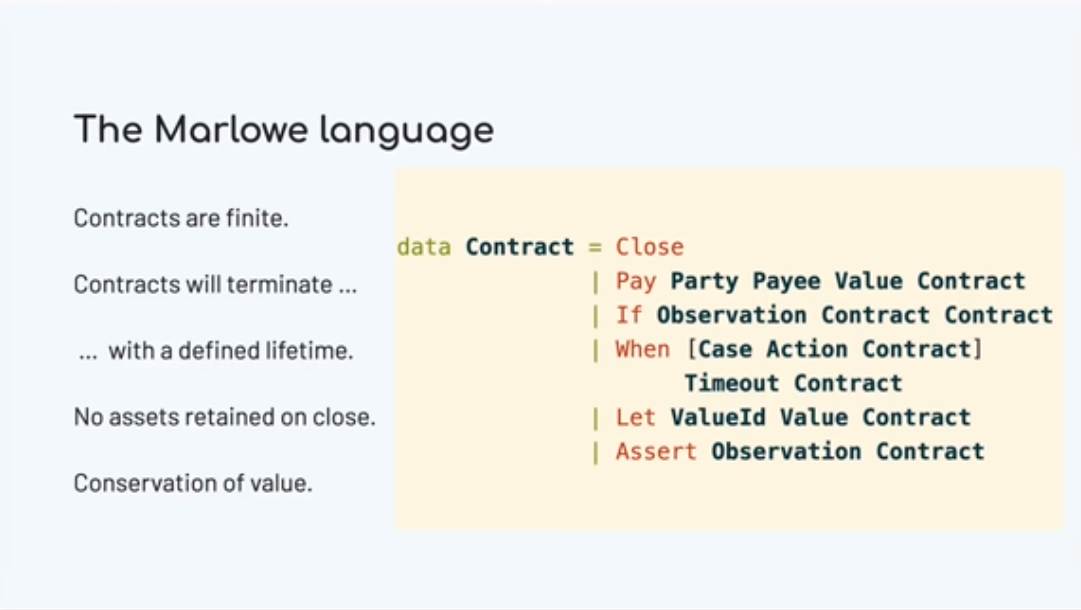 The Marlowe language

Contracts are finite.

Contracts will terminate ...

... with a defined lifetime.

No assets retained on close.

Conservation of value.

data Contract = Close
| Pay Party Payee Value Contract
| If Observation Contract Contract
| When [Case Action Contract]
Timeout Contract
| Let ValueId Value Contract
| Assert Observation Contract